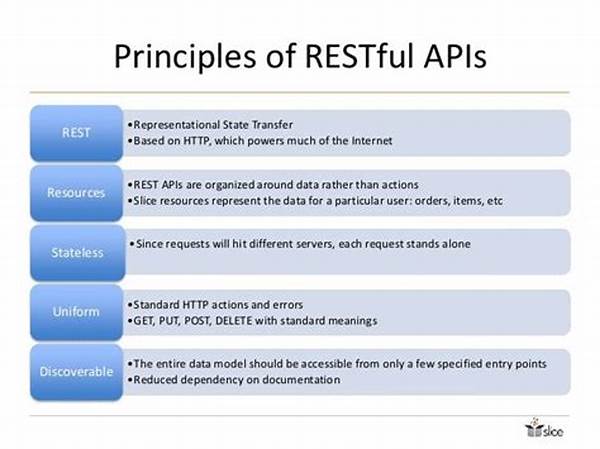 Principles of RESTful APIs

REST
•Representational State Transfer
•Based on HTTP, which powers much of the Internet

Resources
•REST APIs are organized around data rather than actions
•Slice resources represent the data for a particular user: orders, items, etc

Stateless
•Since requests will hit different servers, each request stands alone

Uniform
•Standard HTTP actions and errors
•GET, PUT, POST, DELETE with standard meanings

Discoverable
•The entire data model should be accessible from only a few specified entry points
•Reduced dependency on documentation

slice